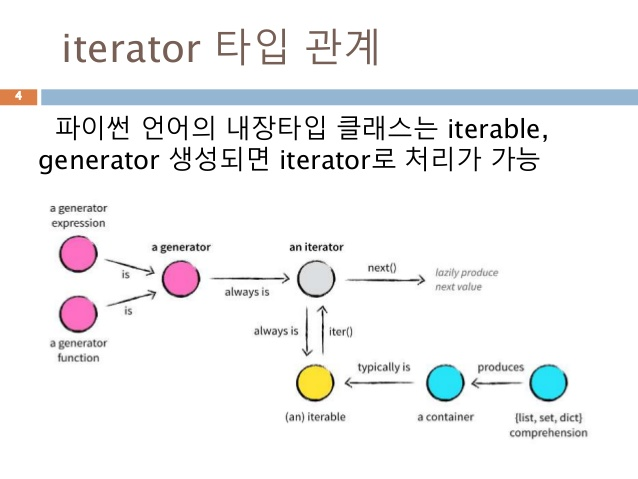 iterator 타입 관계

4

파이썬 언어의 내장타입 클래스는 iterable, generator 생성되면 iterator로 처리가 가능

a generator expression

is

is

a generator function

a generator

always is

an iterator

next()

lazily produce next value

always is

iter()

(an) iterable

typically is

a container

produces

{list, set, dict} comprehension